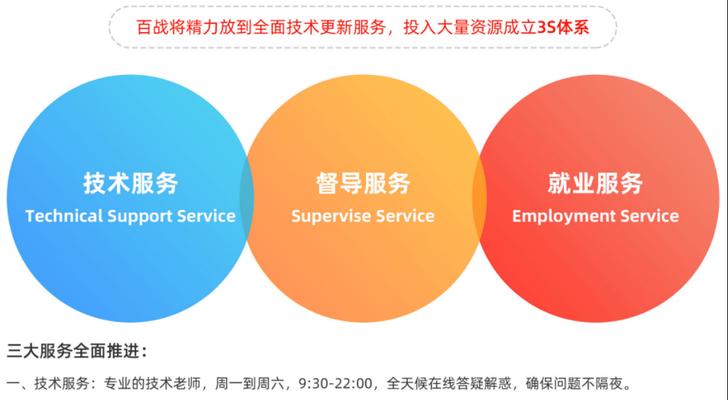 百战将精力放到全面技术更新服务，投入大量资源成立3S体系

技术服务
Technical Support Service

督导服务
Supervise Service

就业服务
Employment Service

三大服务全面推进：

一、技术服务：专业的技术老师，周一到周六，9:30-22:00，全天候在线答疑解惑，确保问题不隔夜。